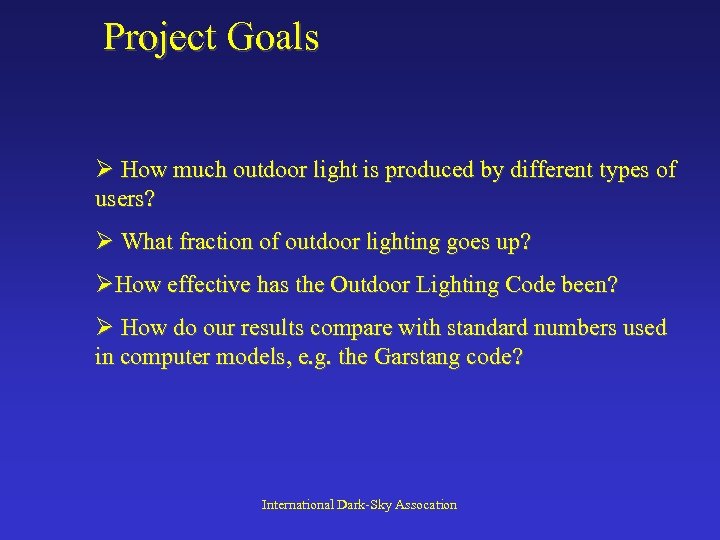 Project Goals

➢ How much outdoor light is produced by different types of users?

➢ What fraction of outdoor lighting goes up?

➢How effective has the Outdoor Lighting Code been?

➢ How do our results compare with standard numbers used in computer models, e.g. the Garstang code?

International Dark-Sky Assocation